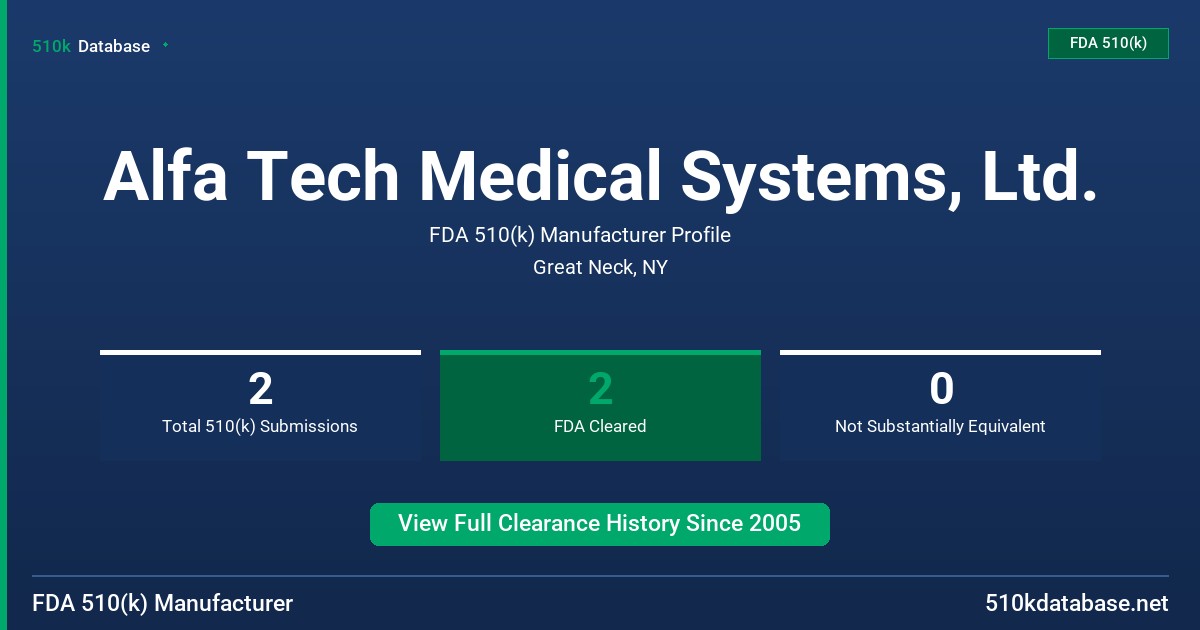 510k Database

FDA 510(k)

Alfa Tech Medical Systems, Ltd.

FDA 510(k) Manufacturer Profile

Great Neck, NY

2
Total 510(k) Submissions

2
FDA Cleared

0
Not Substantially Equivalent

View Full Clearance History Since 2005

FDA 510(k) Manufacturer

510kdatabase.net